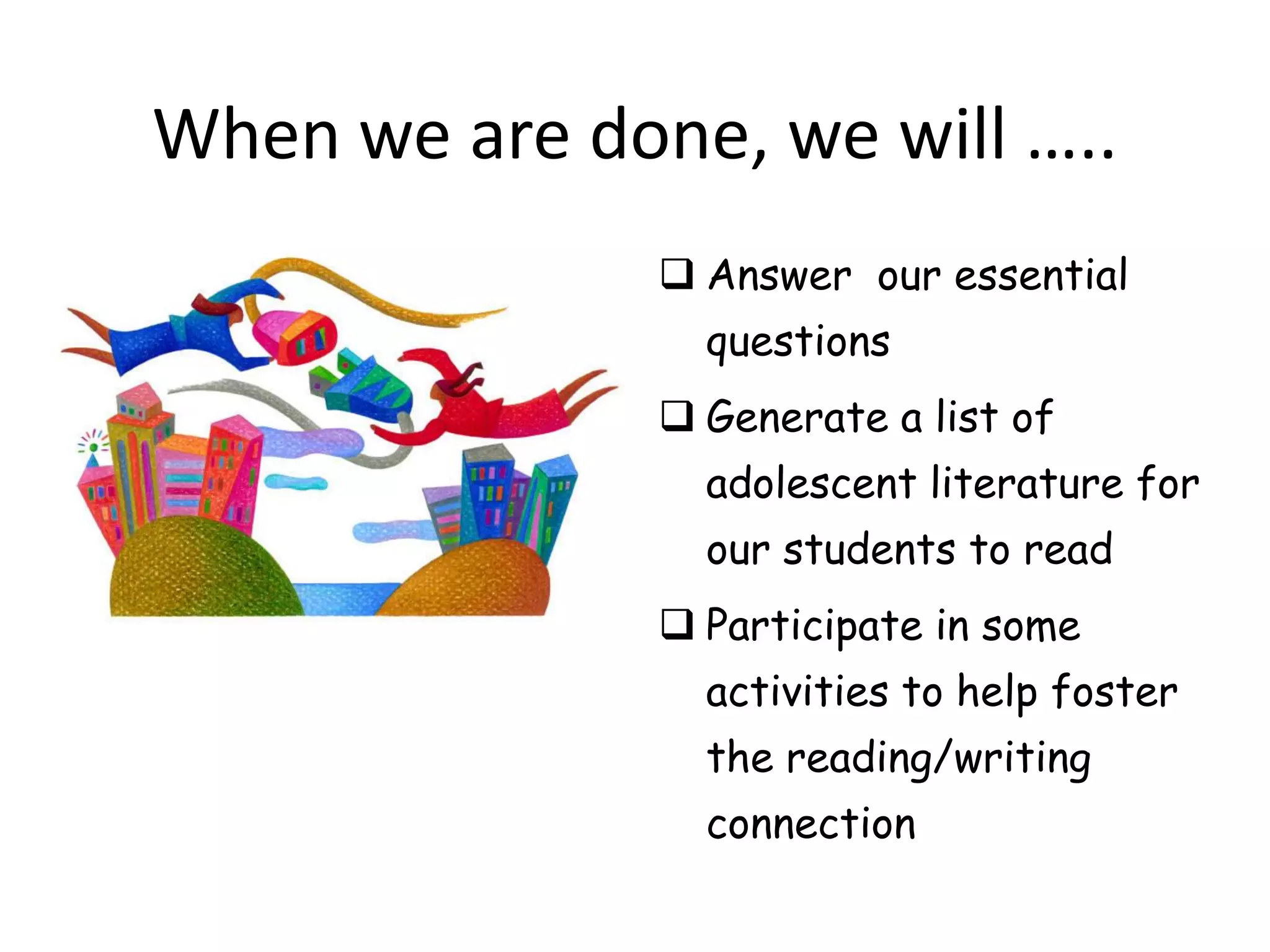 When we are done, we will …..

❑ Answer our essential questions

❑ Generate a list of adolescent literature for our students to read

❑ Participate in some activities to help foster the reading/writing connection